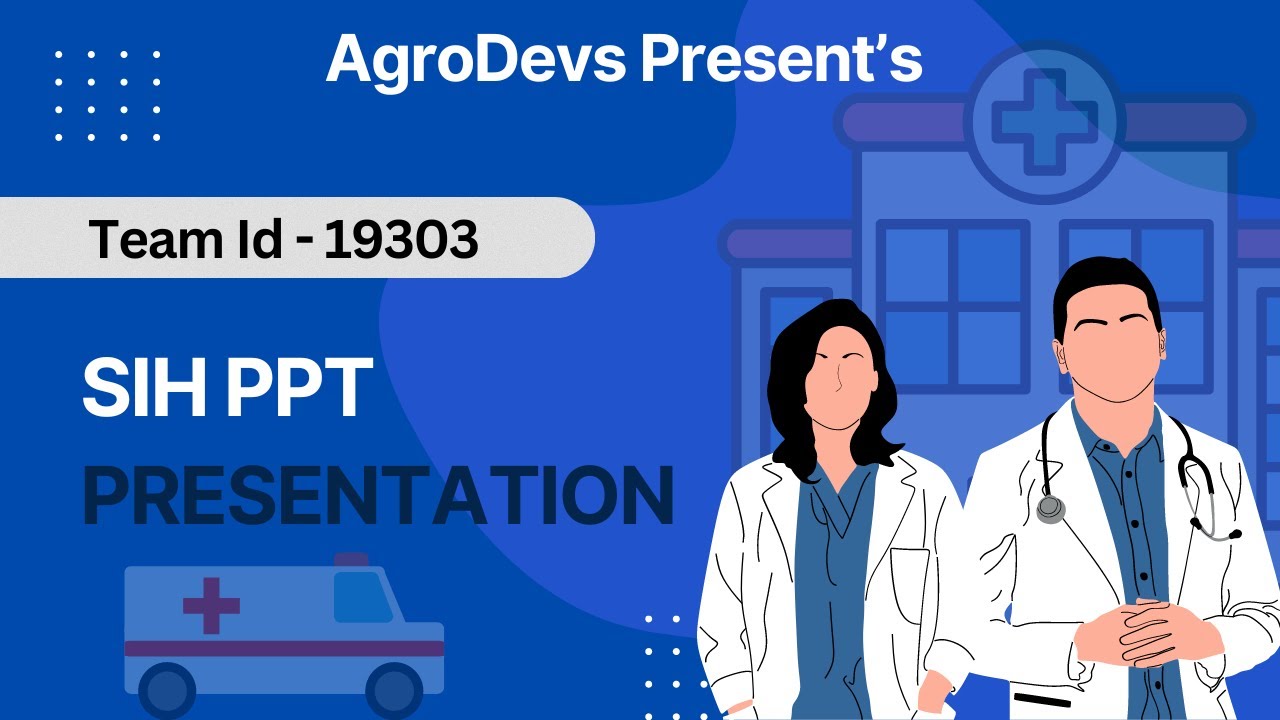 AgroDevs Present's

Team Id - 19303

SIH PPT

PRESENTATION